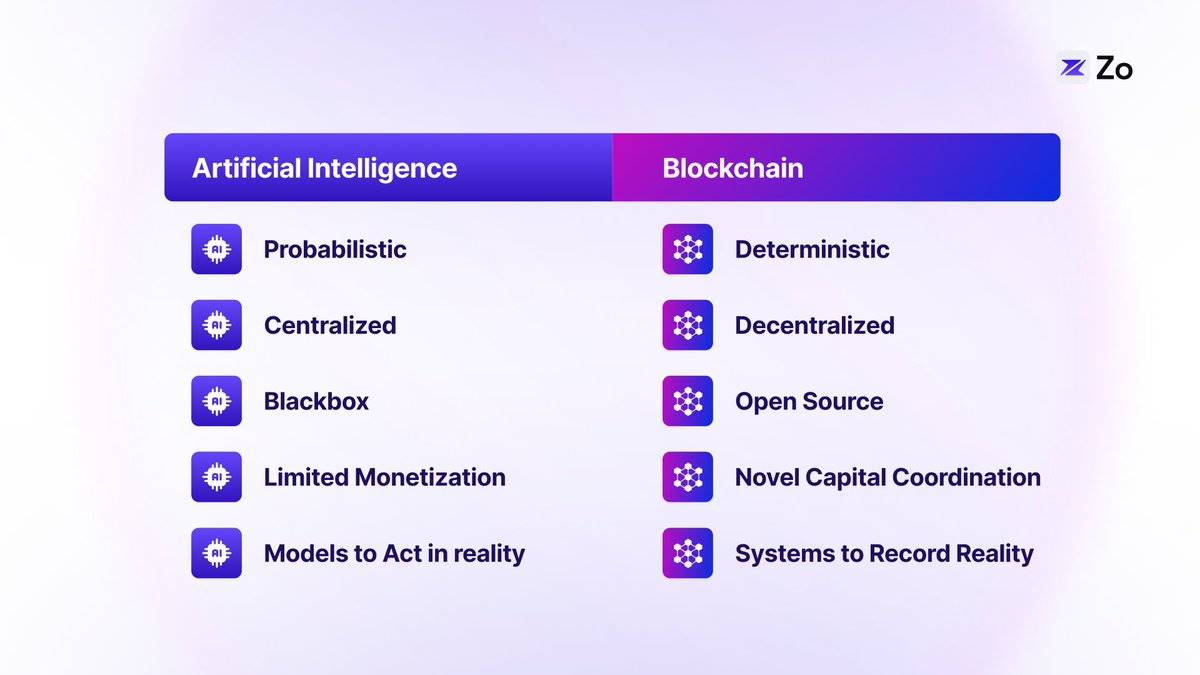 Zo

| Artificial Intelligence | Blockchain |
|---|---|
| AI Probabilistic | Deterministic |
| AI Centralized | Decentralized |
| AI Blackbox | Open Source |
| AI Limited Monetization | Novel Capital Coordination |
| AI Models to Act in reality | Systems to Record Reality |